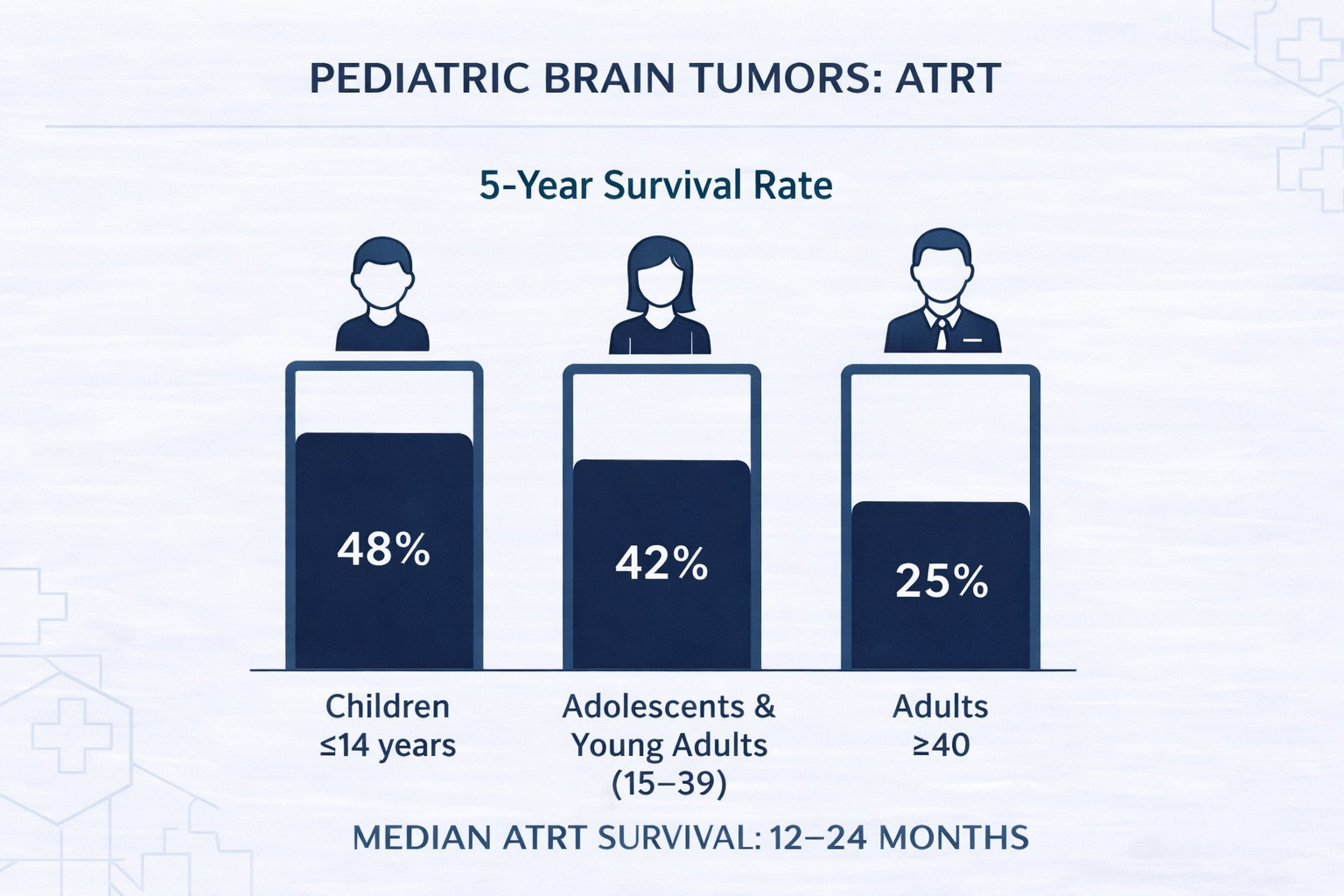 PEDIATRIC BRAIN TUMORS: ATRT

5-Year Survival Rate

48%

42%

25%

Children ≤14 years

Adolescents & Young Adults (15–39)

Adults ≥40

MEDIAN ATRT SURVIVAL: 12–24 MONTHS